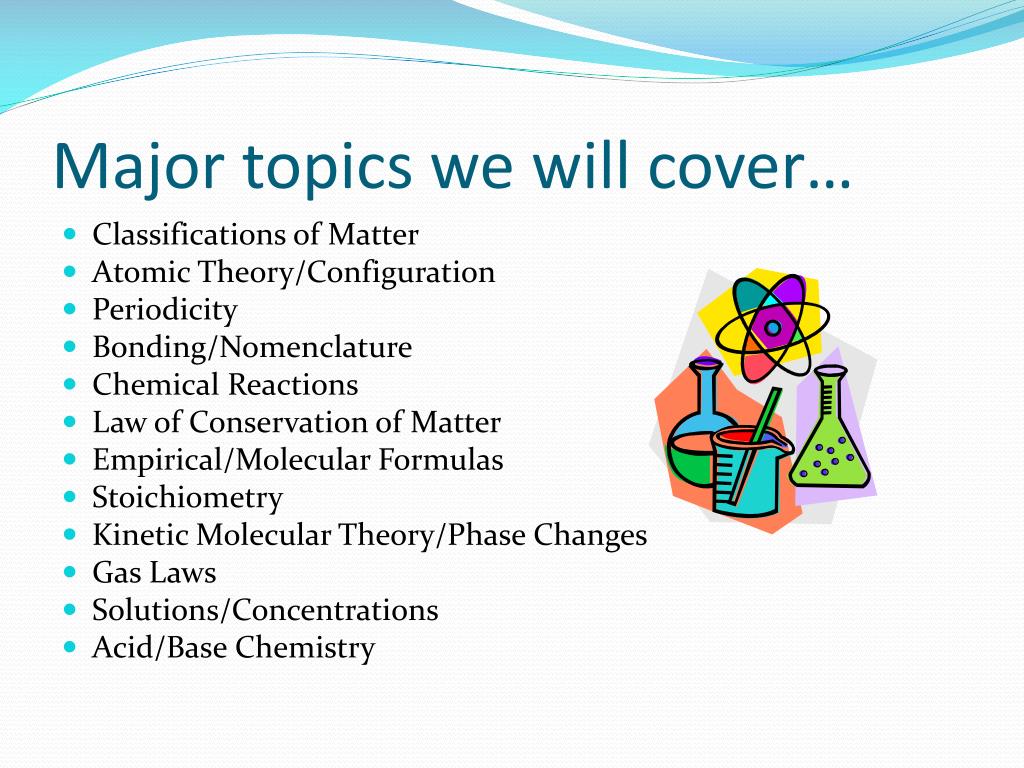 Major topics we will cover…

- Classifications of Matter
- Atomic Theory/Configuration
- Periodicity
- Bonding/Nomenclature
- Chemical Reactions
- Law of Conservation of Matter
- Empirical/Molecular Formulas
- Stoichiometry
- Kinetic Molecular Theory/Phase Changes
- Gas Laws
- Solutions/Concentrations
- Acid/Base Chemistry